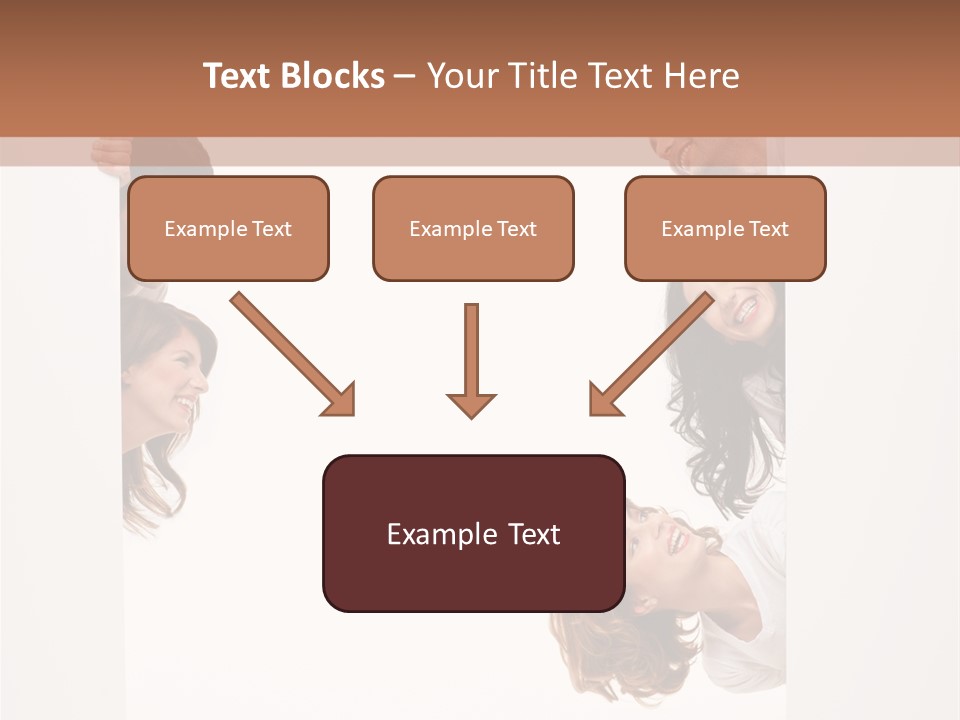 Text Blocks – Your Title Text Here

Example Text

Example Text

Example Text

Example Text